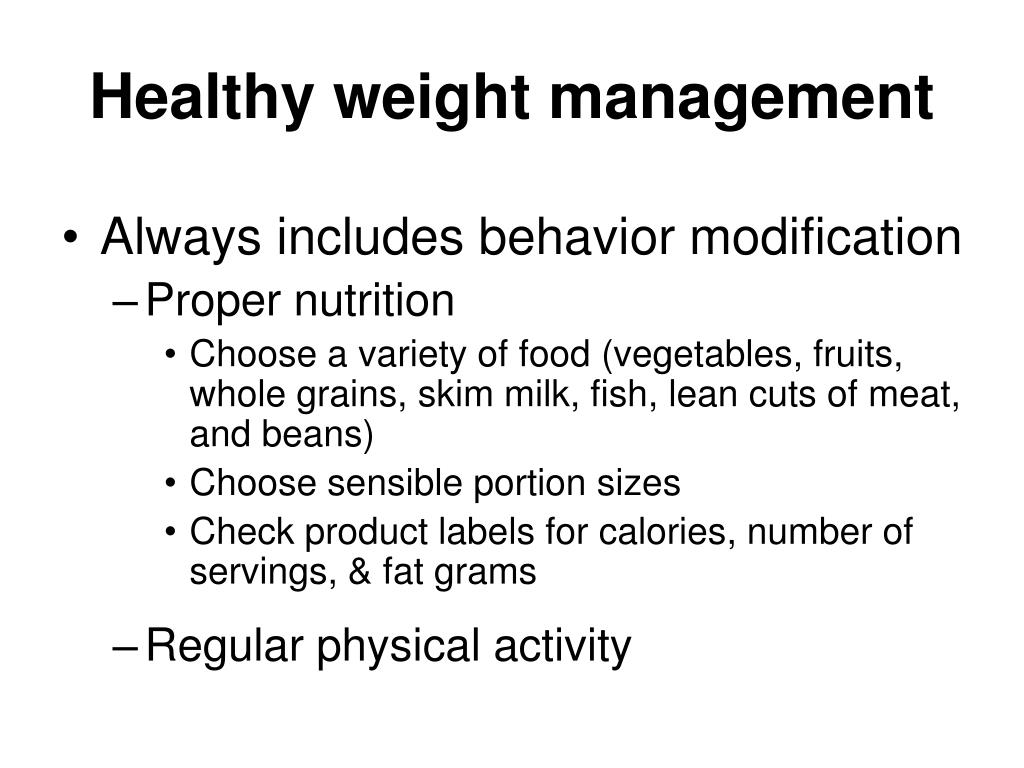 Healthy weight management

• Always includes behavior modification
– Proper nutrition
• Choose a variety of food (vegetables, fruits, whole grains, skim milk, fish, lean cuts of meat, and beans)
• Choose sensible portion sizes
• Check product labels for calories, number of servings, & fat grams
– Regular physical activity